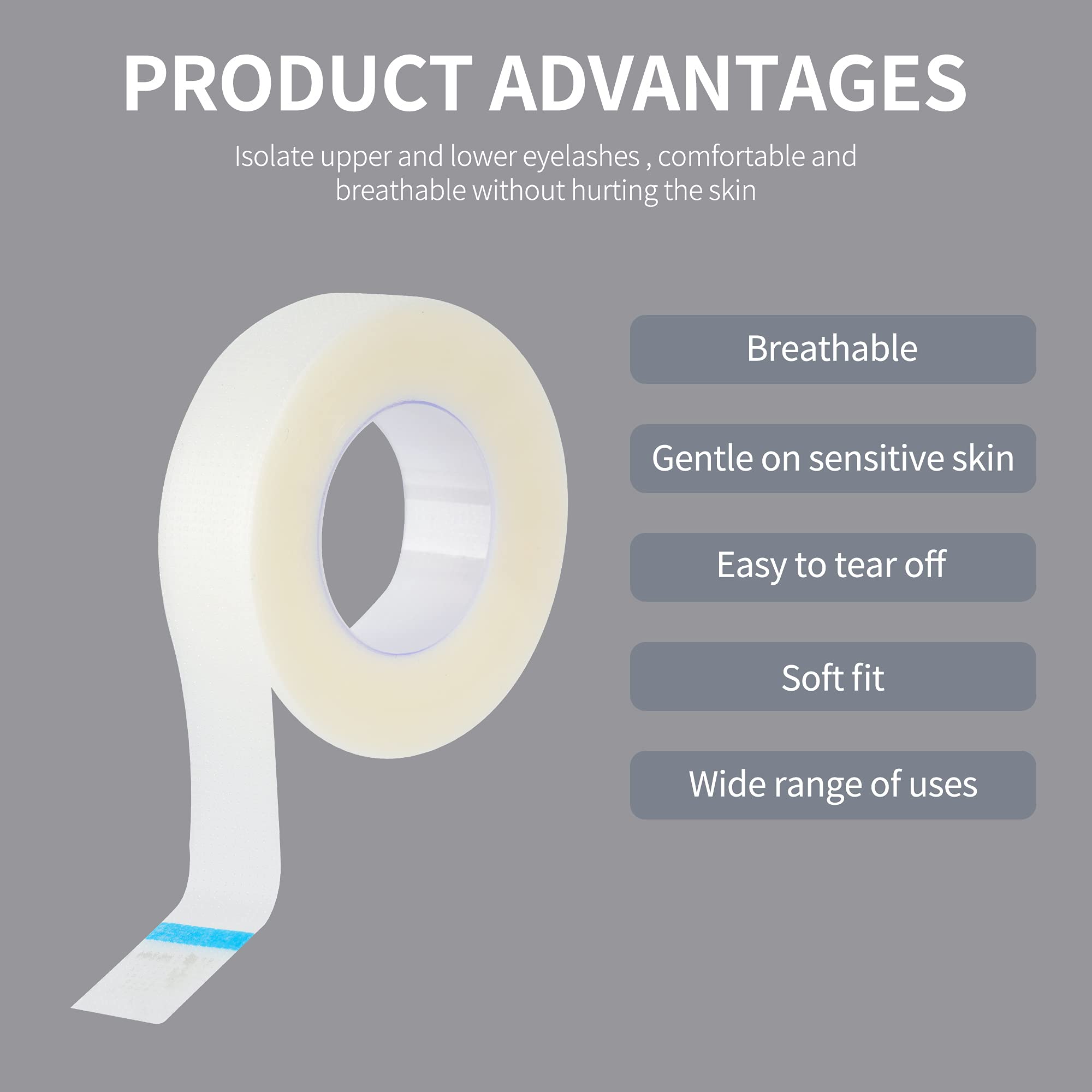 PRODUCT ADVANTAGES

Isolate upper and lower eyelashes , comfortable and breathable without hurting the skin

Breathable

Gentle on sensitive skin

Easy to tear off

Soft fit

Wide range of uses